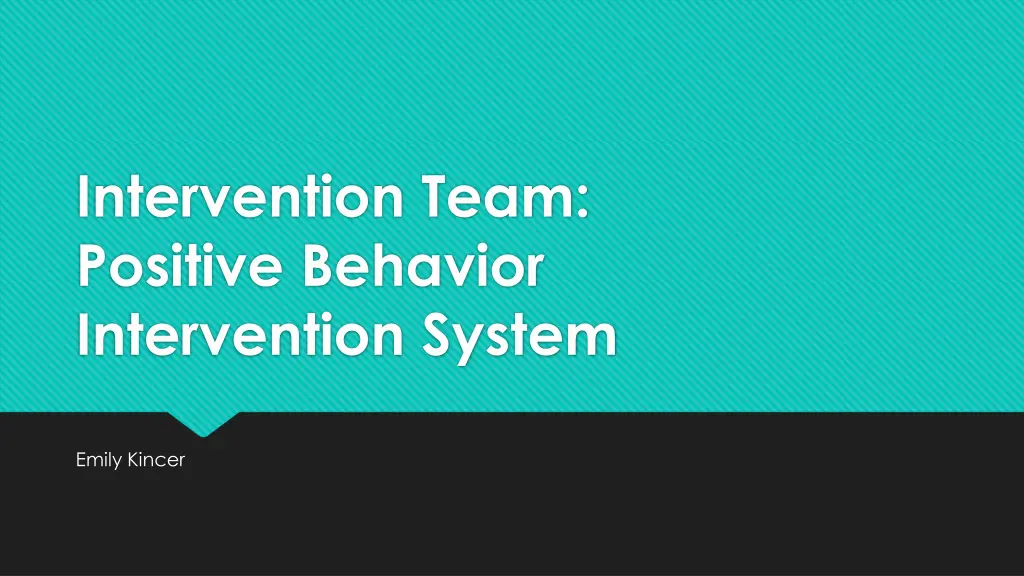 Intervention Team: Positive Behavior Intervention System

Emily Kincer